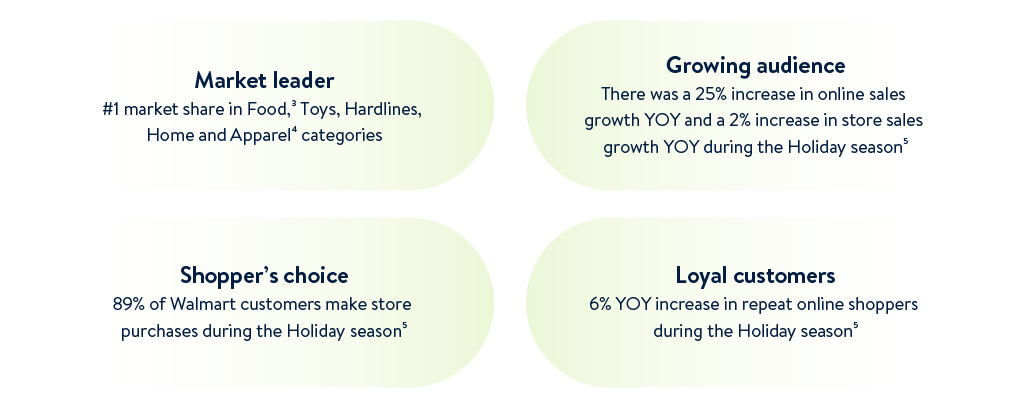 Market leader
#1 market share in Food,$^3$ Toys, Hardlines, Home and Apparel$^4$ categories

Growing audience
There was a 25% increase in online sales growth YOY and a 2% increase in store sales growth YOY during the Holiday season$^5$

Shopper's choice
89% of Walmart customers make store purchases during the Holiday season$^5$

Loyal customers
6% YOY increase in repeat online shoppers during the Holiday season$^5$